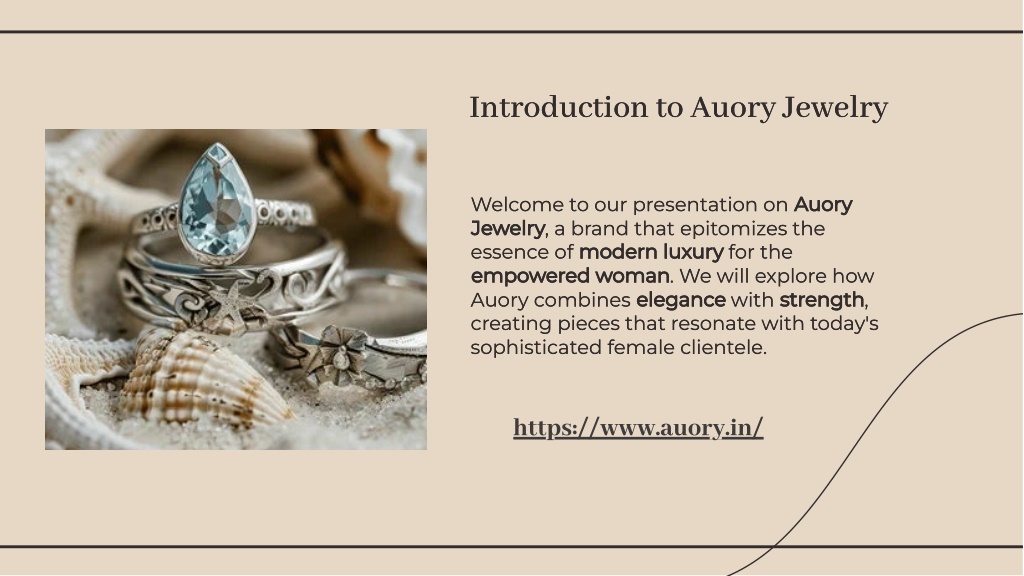 Introduction to Auory Jewelry

Welcome to our presentation on Auory Jewelry, a brand that epitomizes the essence of modern luxury for the empowered woman. We will explore how Auory combines elegance with strength, creating pieces that resonate with today's sophisticated female clientele.

https://www.auory.in/